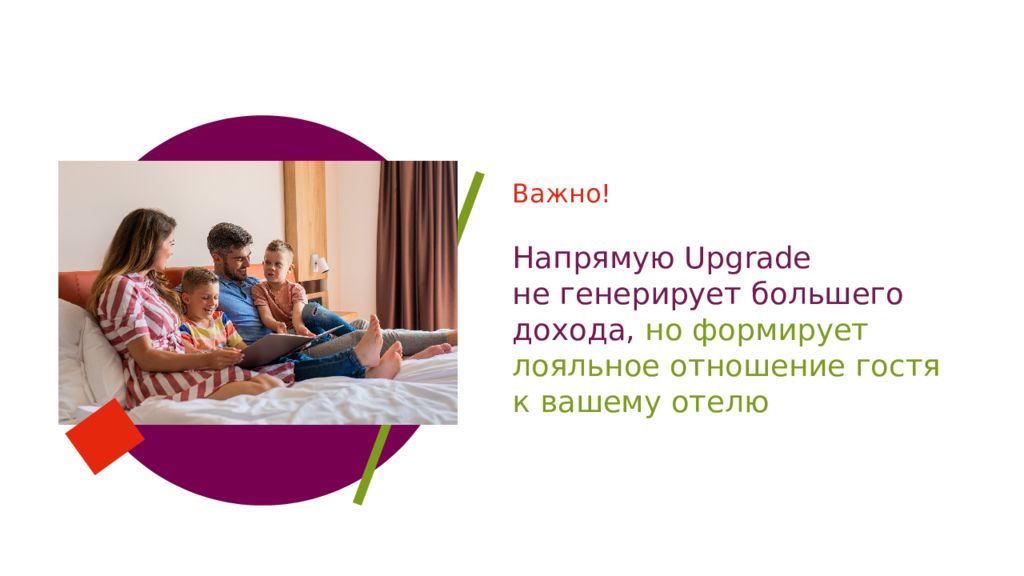 Важно!

Напрямую Upgrade не генерирует большего дохода, но формирует лояльное отношение гостя к вашему отелю